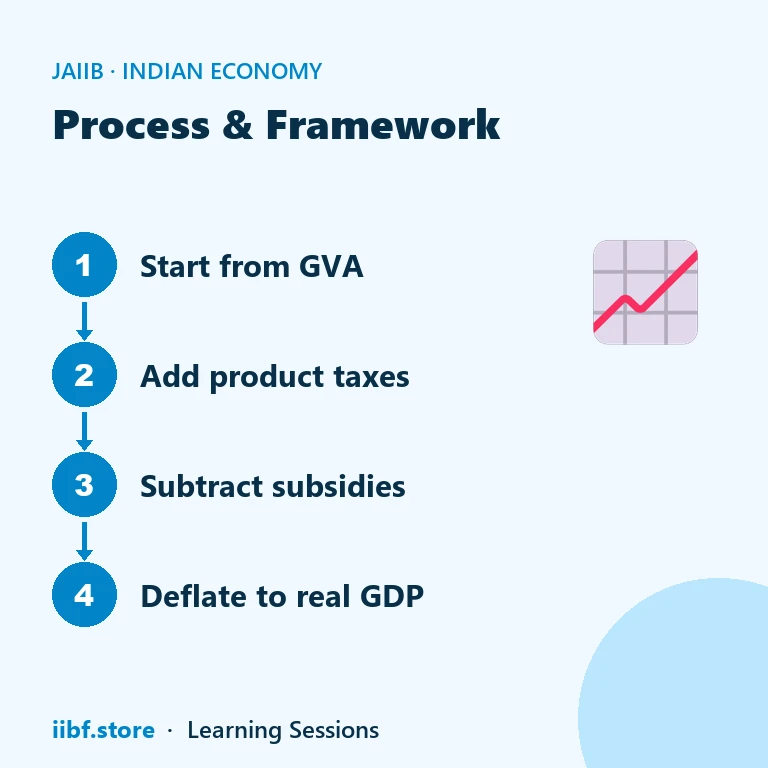 JAIIB · INDIAN ECONOMY

Process & Framework

1 Start from GVA

2 Add product taxes

3 Subtract subsidies

4 Deflate to real GDP

iibf.store · Learning Sessions